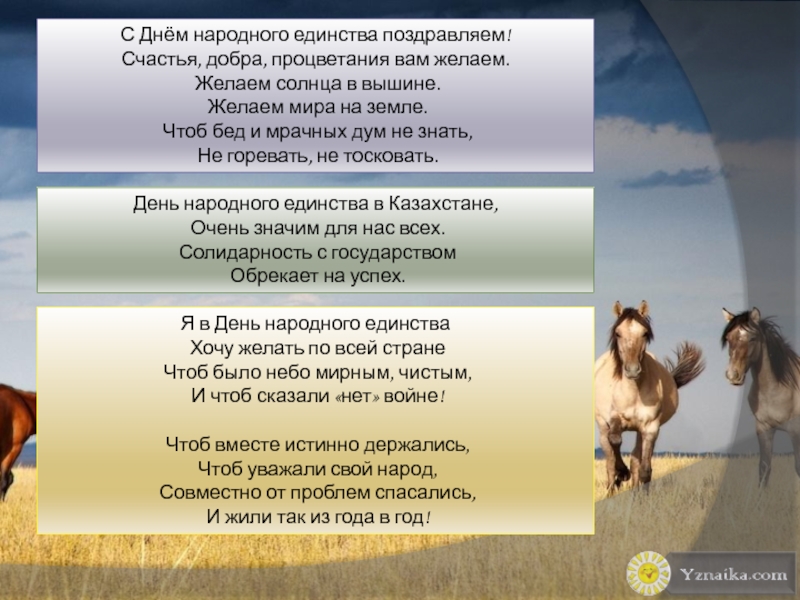 С Днём народного единства поздравляем!
Счастья, добра, процветания вам желаем.
Желаем солнца в вышине.
Желаем мира на земле.
Чтоб бед и мрачных дум не знать,
Не горевать, не тосковать.

День народного единства в Казахстане,
Очень значим для нас всех.
Солидарность с государством
Обрекает на успех.

Я в День народного единства
Хочу желать по всей стране
Чтоб было небо мирным, чистым,
И чтоб сказали «нет» войне!

Чтоб вместе истинно держались,
Чтоб уважали свой народ,
Совместно от проблем спасались,
И жили так из года в год!

Yznaika.com